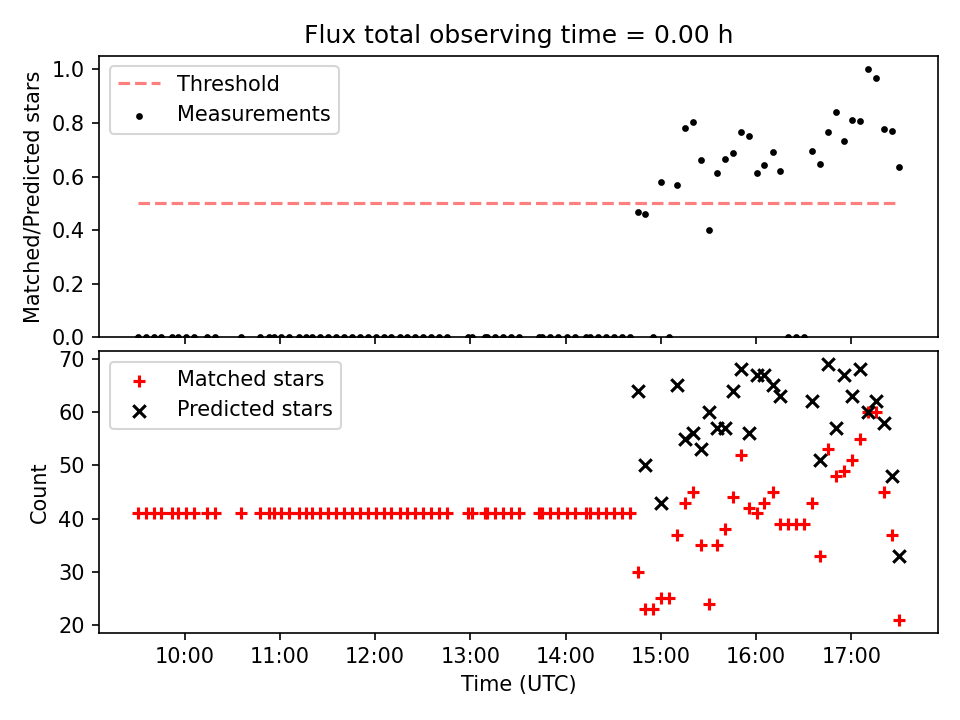 Flux total observing time = 0.00 h

Threshold
Measurements

Matched/Predicted stars

1.0
0.8
0.6
0.4
0.2
0.0

Matched stars
Predicted stars

Count

70
60
50
40
30
20

10:00
11:00
12:00
13:00
14:00
15:00
16:00
17:00

Time (UTC)